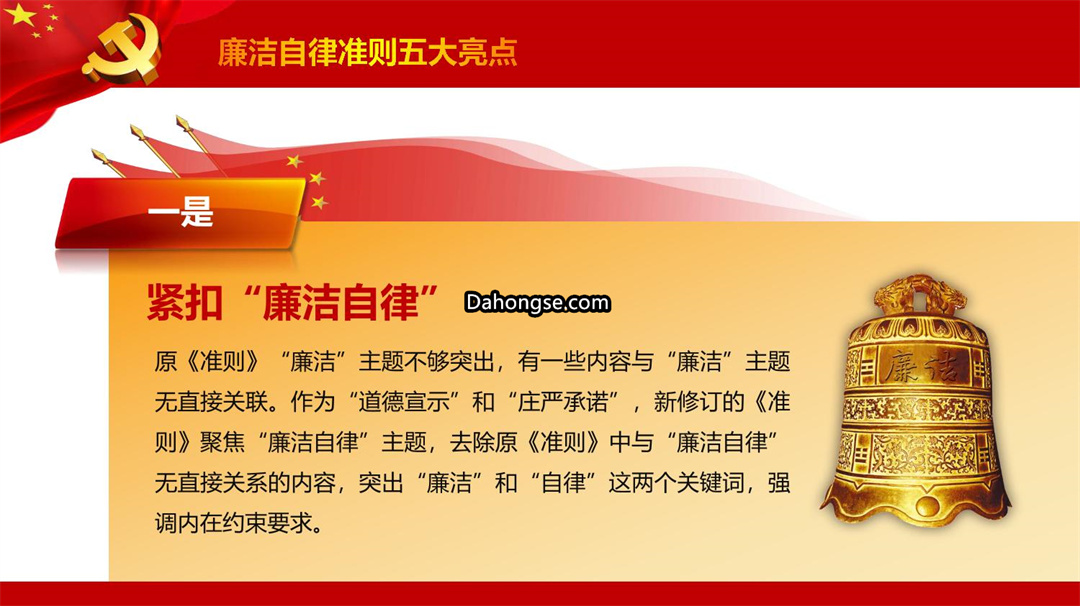 廉洁自律准则五大亮点

一是

紧扣“廉洁自律” Dahongse.com

原《准则》“廉洁”主题不够突出，有一些内容与“廉洁”主题无直接关联。作为“道德宣示”和“庄严承诺”，新修订的《准则》聚焦“廉洁自律”主题，去除原《准则》中与“廉洁自律”无直接关系的内容，突出“廉洁”和“自律”这两个关键词，强调内在约束要求。

廉洁